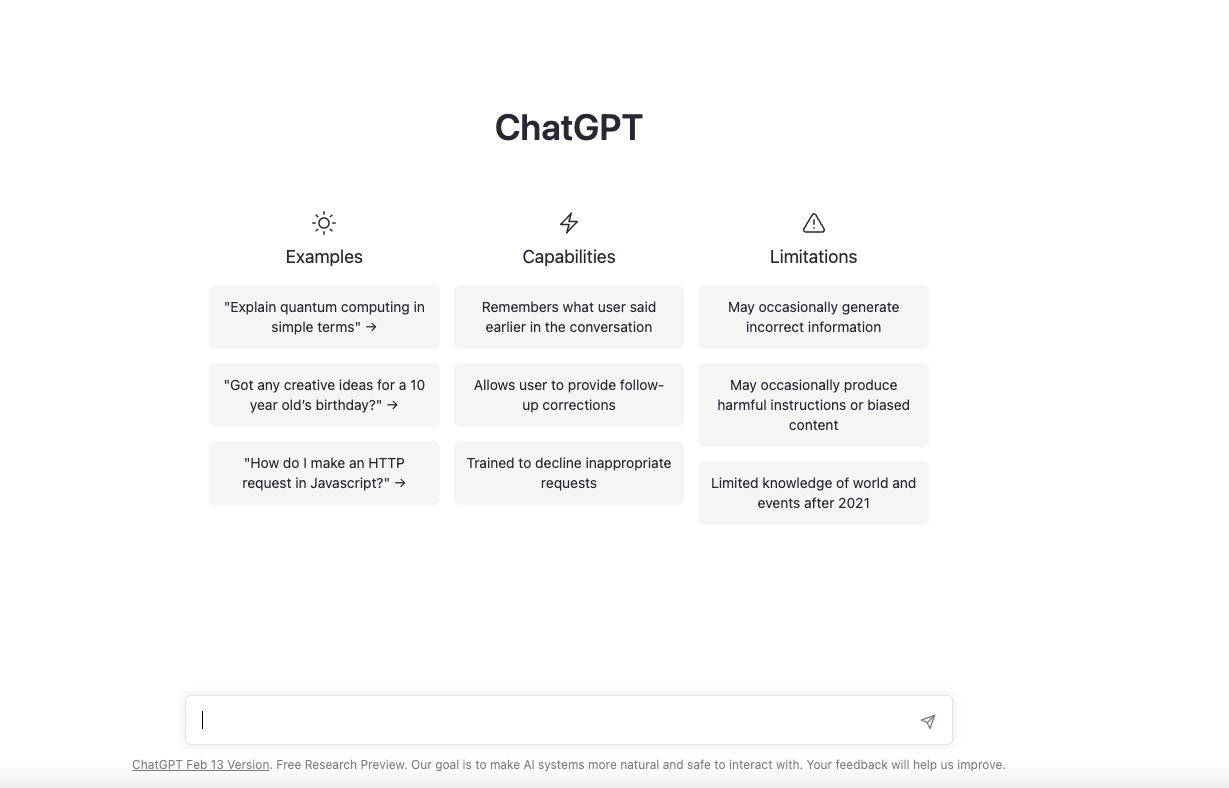 ChatGPT

Examples

"Explain quantum computing in simple terms" →

"Got any creative ideas for a 10 year old's birthday?" →

"How do I make an HTTP request in Javascript?" →

Capabilities

Remembers what user said earlier in the conversation

Allows user to provide follow-up corrections

Trained to decline inappropriate requests

Limitations

May occasionally generate incorrect information

May occasionally produce harmful instructions or biased content

Limited knowledge of world and events after 2021

ChatGPT Feb 13 Version. Free Research Preview. Our goal is to make AI systems more natural and safe to interact with. Your feedback will help us improve.